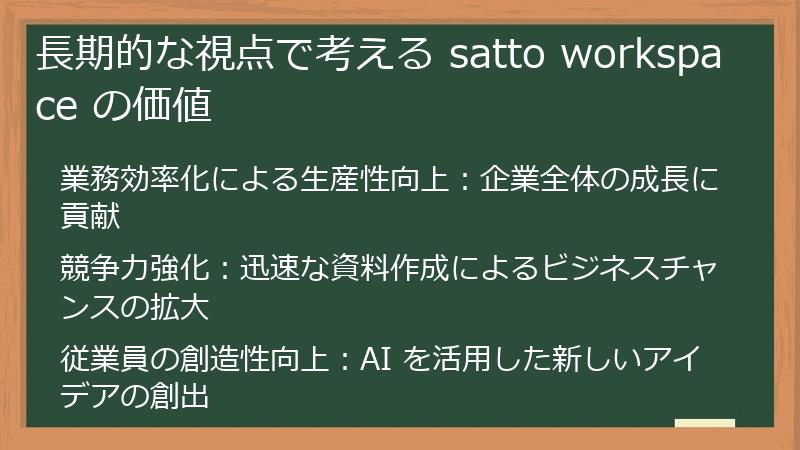 長期的な視点で考える satto workspace の価値

業務効率化による生産性向上：企業全体の成長に貢献

競争力強化：迅速な資料作成によるビジネスチャンスの拡大

従業員の創造性向上：AI を活用した新しいアイデアの創出